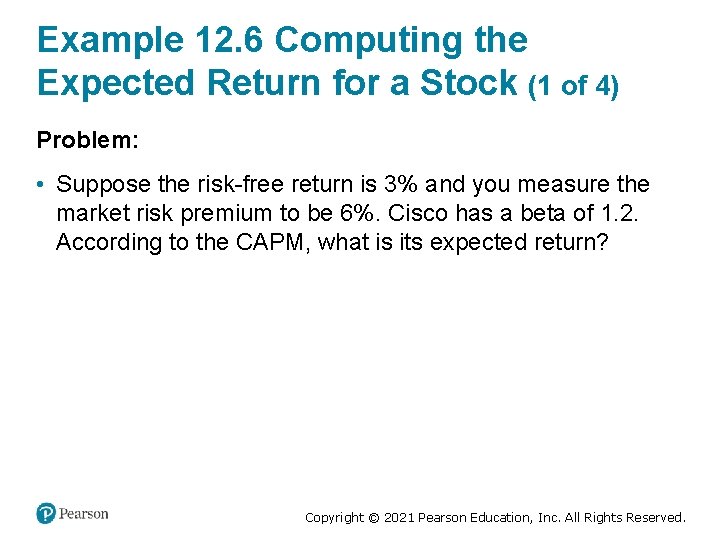 Example 12.6 Computing the Expected Return for a Stock (1 of 4)

Problem:

• Suppose the risk-free return is 3% and you measure the market risk premium to be 6%. Cisco has a beta of 1.2. According to the CAPM, what is its expected return?

Pearson

Copyright © 2021 Pearson Education, Inc. All Rights Reserved.